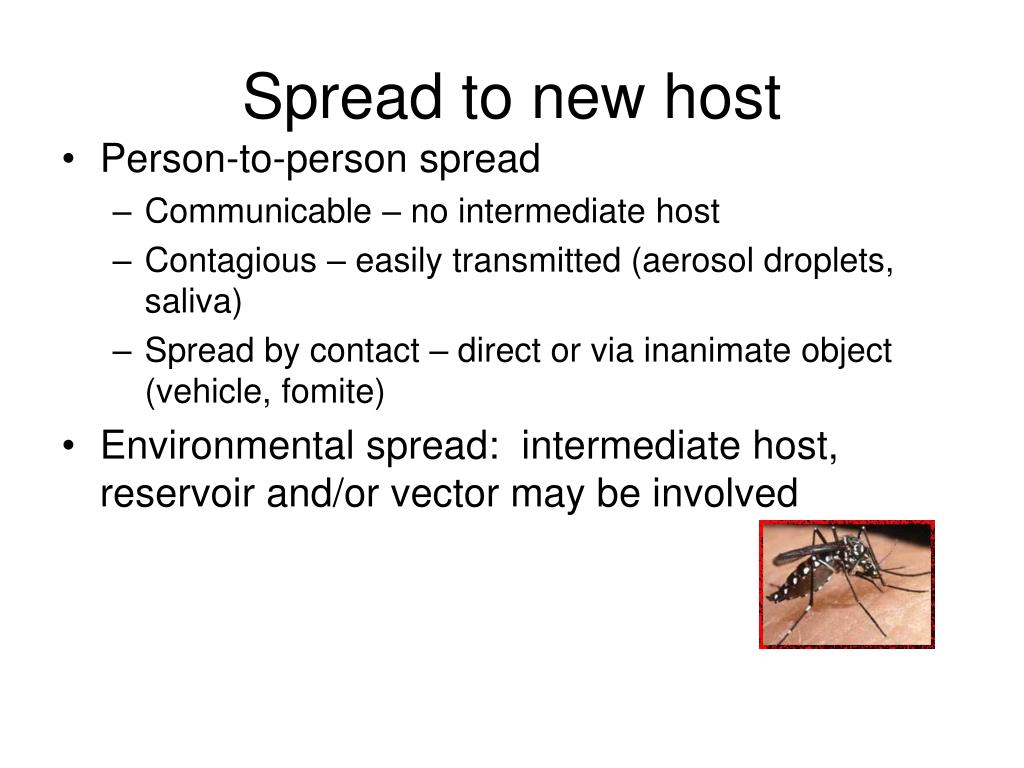 Spread to new host

• Person-to-person spread
  – Communicable – no intermediate host
  – Contagious – easily transmitted (aerosol droplets, saliva)
  – Spread by contact – direct or via inanimate object (vehicle, fomite)
• Environmental spread: intermediate host, reservoir and/or vector may be involved